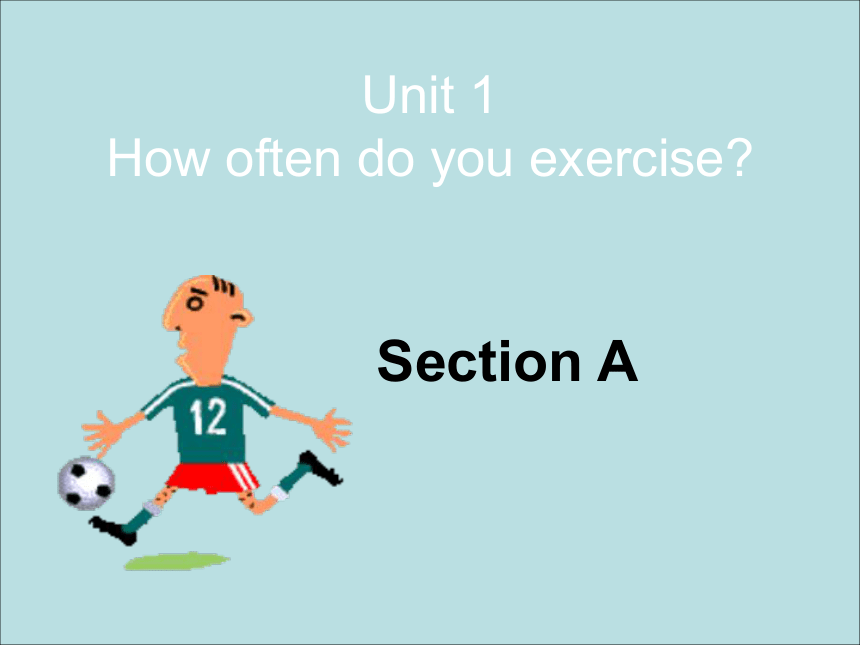 Unit 1
How often do you exercise?

12

Section A